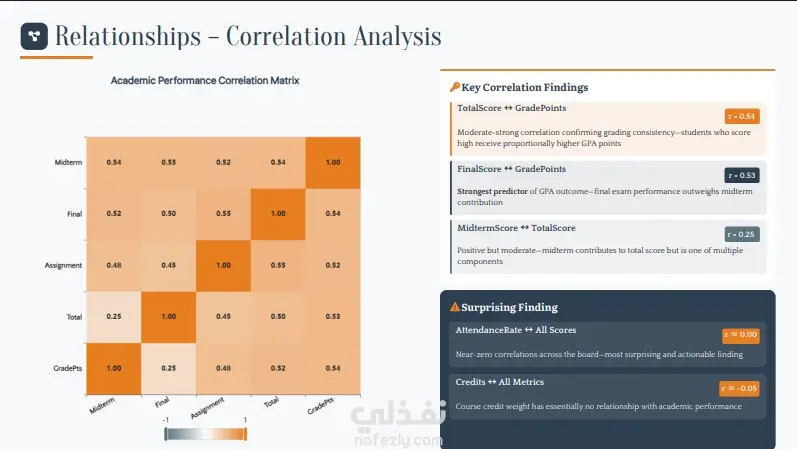 Relationships – Correlation Analysis

Academic Performance Correlation Matrix

| | | | | | |
|---|---|---|---|---|---|
| Midterm | 0.54 | 0.53 | 0.52 | 0.54 | 1.00 |
| Final | 0.52 | 0.50 | 0.55 | 1.00 | 0.54 |
| Assignment | 0.48 | 0.45 | 1.00 | 0.55 | 0.52 |
| Total | 0.25 | 1.00 | 0.45 | 0.50 | 0.53 |
| GradePts | 1.00 | 0.25 | 0.48 | 0.52 | 0.54 |
| | Midterm | Final | Assignment | Total | GradePts |

-1 1

Key Correlation Findings

TotalScore ↔ GradePoints
r = 0.54
Moderate-strong correlation confirming grading consistency—students who score high receive proportionally higher GPA points

FinalScore ↔ GradePoints
r = 0.53
Strongest predictor of GPA outcome—final exam performance outweighs midterm contribution

MidtermScore ↔ TotalScore
r = 0.25
Positive but moderate—midterm contributes to total score but is one of multiple components

Surprising Finding

AttendanceRate ↔ All Scores
r ≈ 0.00
Near-zero correlations across the board—most surprising and actionable finding

Credits ↔ All Metrics
r ≈ -0.05
Course credit weight has essentially no relationship with academic performance

نفذلي
nafezly.com